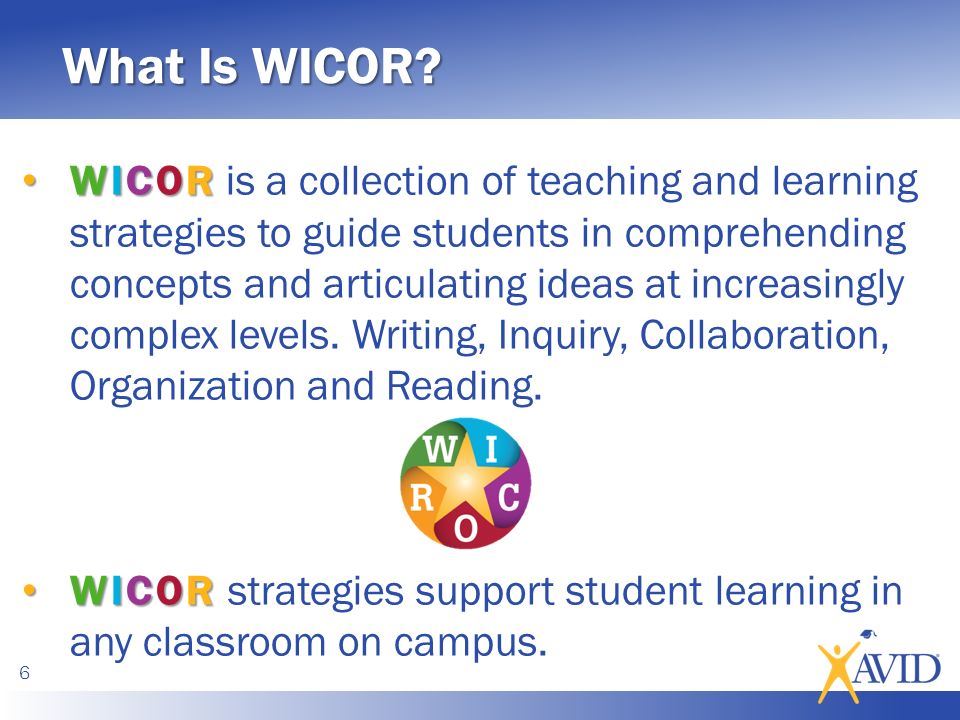 What Is WICOR?

• WICOR is a collection of teaching and learning strategies to guide students in comprehending concepts and articulating ideas at increasingly complex levels. Writing, Inquiry, Collaboration, Organization and Reading.

W I C O R

• WICOR strategies support student learning in any classroom on campus.

6

AVID